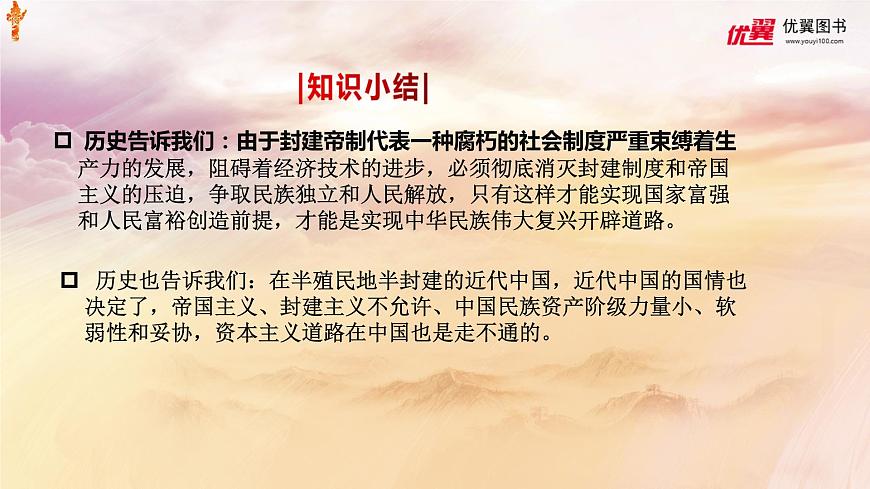 优翼 优翼图书
www.youyi100.com

|知识小结|

□ 历史告诉我们：由于封建帝制代表一种腐朽的社会制度严重束缚着生产力的发展，阻碍着经济技术的进步，必须彻底消灭封建制度和帝国主义的压迫，争取民族独立和人民解放，只有这样才能实现国家富强和人民富裕创造前提，才能是实现中华民族伟大复兴开辟道路。

□ 历史也告诉我们：在半殖民地半封建的近代中国，近代中国的国情也决定了，帝国主义、封建主义不允许、中国民族资产阶级力量小、软弱性和妥协，资本主义道路在中国也是走不通的。